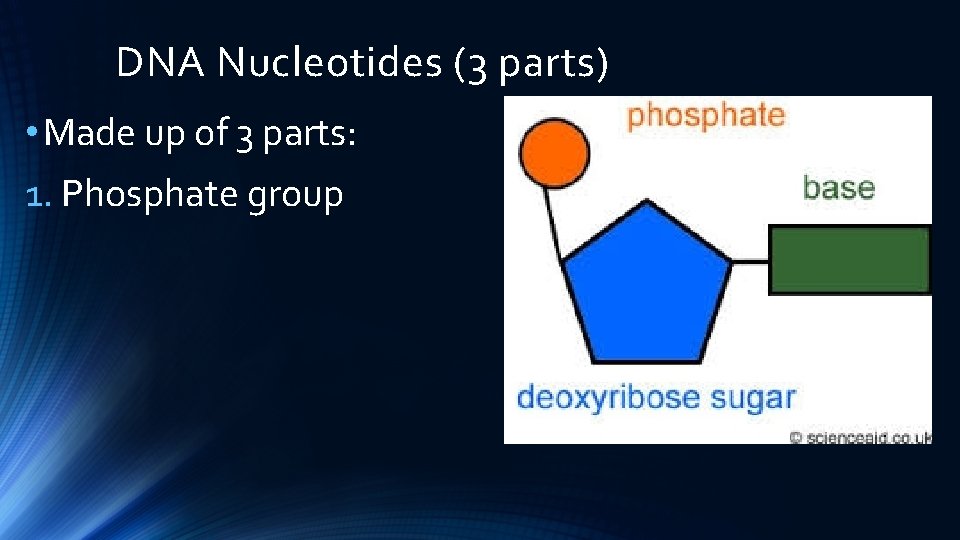 DNA Nucleotides (3 parts)

• Made up of 3 parts:

1. Phosphate group

phosphate

base

deoxyribose sugar

© scienceaid.co.uk